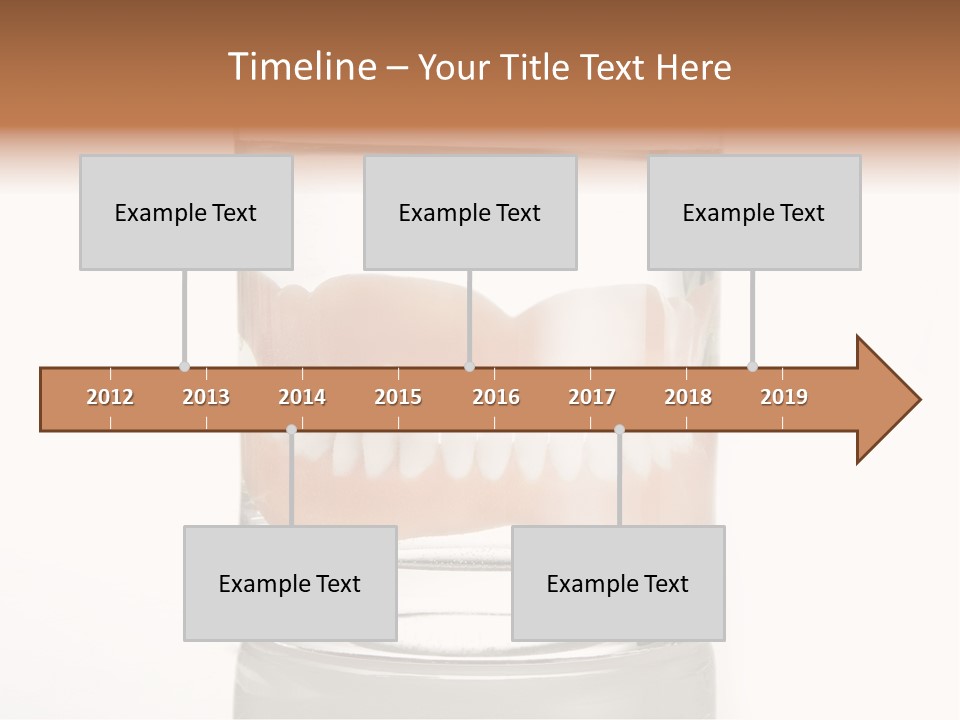 Timeline – Your Title Text Here

Example Text

Example Text

Example Text

2012 2013 2014 2015 2016 2017 2018 2019

Example Text

Example Text